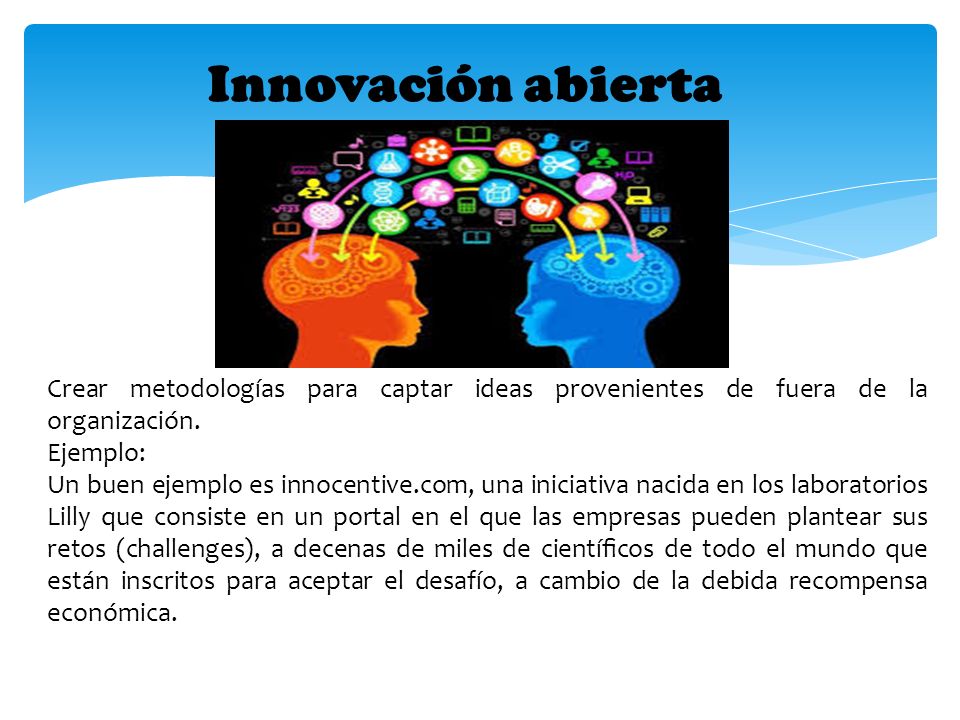 Innovación abierta

Crear metodologías para captar ideas provenientes de fuera de la organización.
Ejemplo:
Un buen ejemplo es innocentive.com, una iniciativa nacida en los laboratorios Lilly que consiste en un portal en el que las empresas pueden plantear sus retos (challenges), a decenas de miles de científicos de todo el mundo que están inscritos para aceptar el desafío, a cambio de la debida recompensa económica.